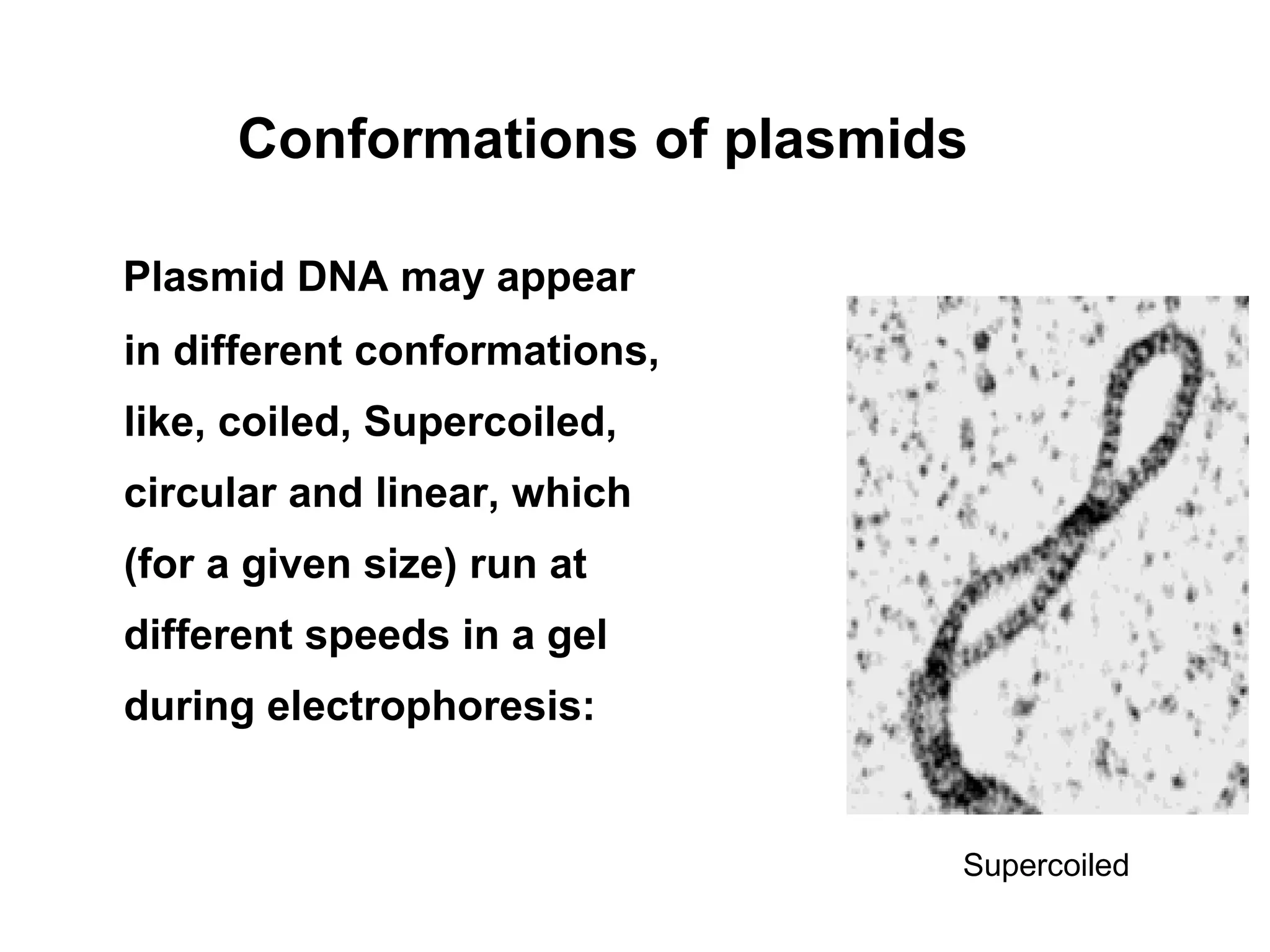 Conformations of plasmids

Plasmid DNA may appear in different conformations, like, coiled, Supercoiled, circular and linear, which (for a given size) run at different speeds in a gel during electrophoresis:

Supercoiled